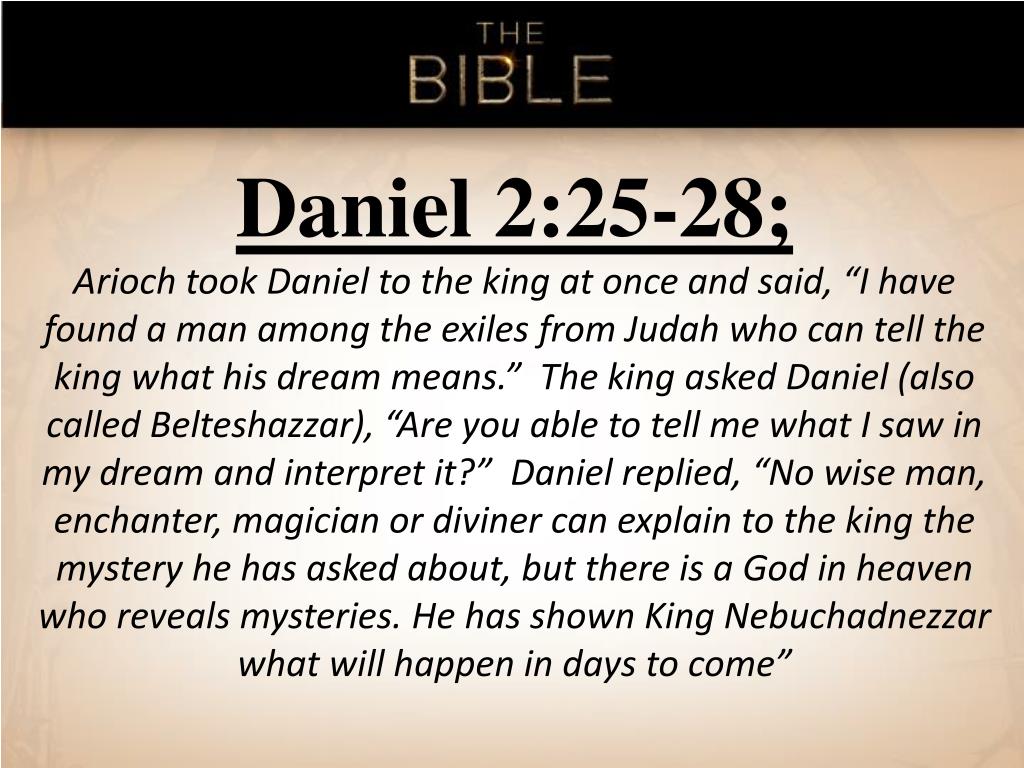 THE BIBLE

Daniel 2:25-28;

Arioch took Daniel to the king at once and said, “I have found a man among the exiles from Judah who can tell the king what his dream means.” The king asked Daniel (also called Belteshazzar), “Are you able to tell me what I saw in my dream and interpret it?” Daniel replied, “No wise man, enchanter, magician or diviner can explain to the king the mystery he has asked about, but there is a God in heaven who reveals mysteries. He has shown King Nebuchadnezzar what will happen in days to come”